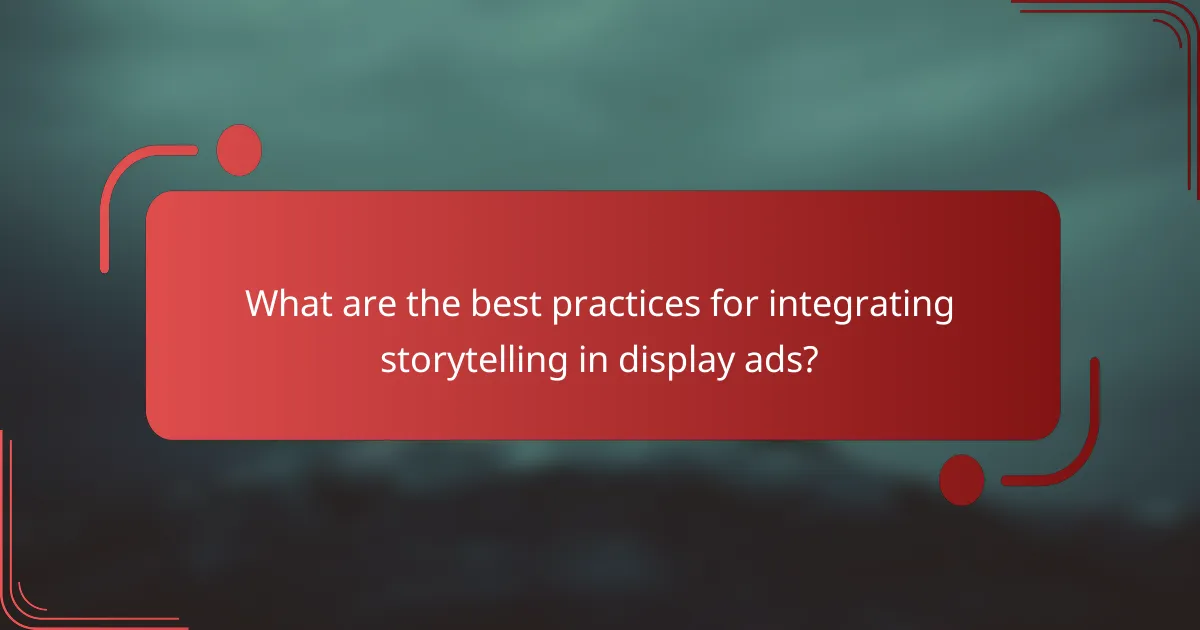 What are the best practices for integrating storytelling in display ads?